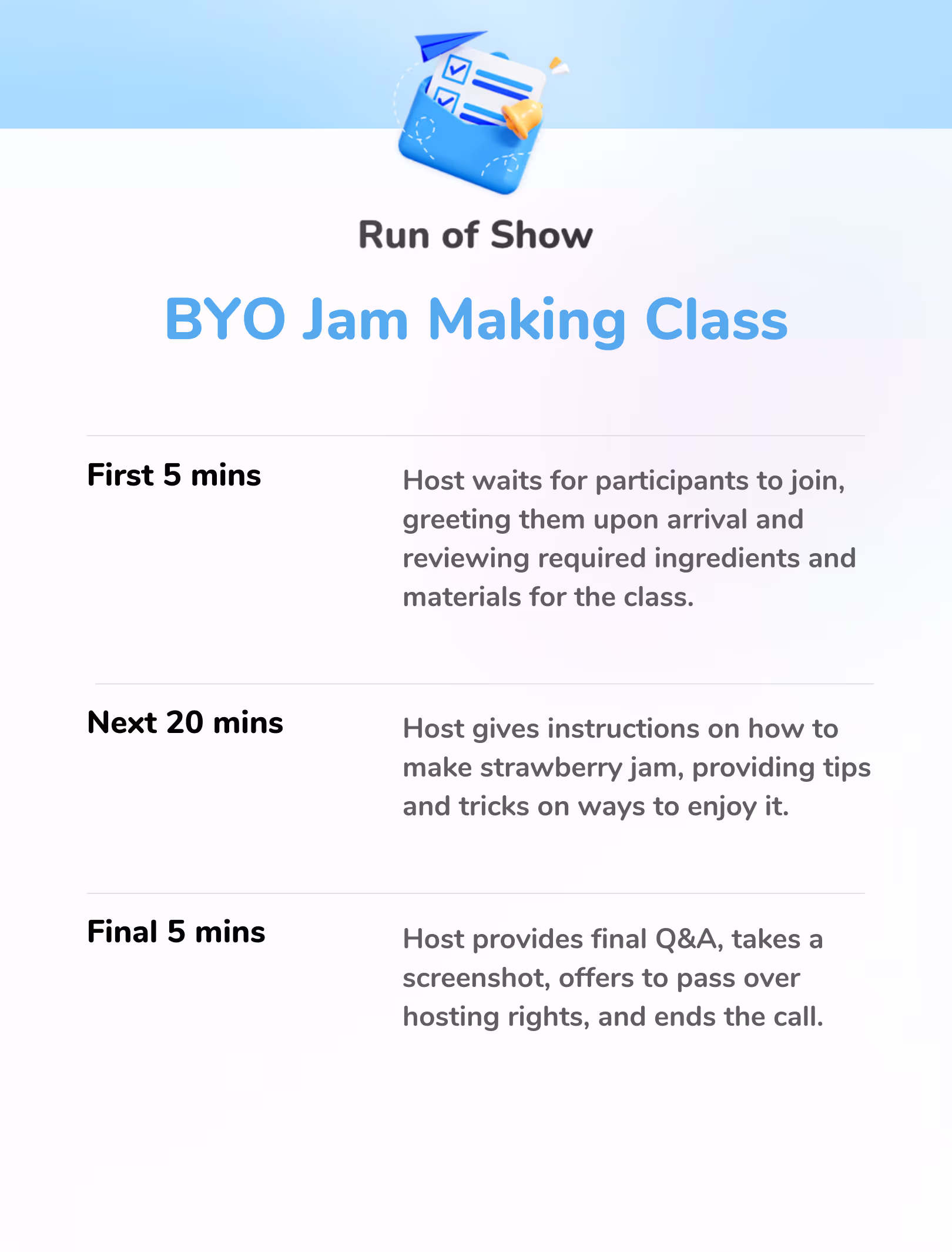 Run of Show

BYO Jam Making Class

First 5 mins

Host waits for participants to join, greeting them upon arrival and reviewing required ingredients and materials for the class.

Next 20 mins

Host gives instructions on how to make strawberry jam, providing tips and tricks on ways to enjoy it.

Final 5 mins

Host provides final Q&A, takes a screenshot, offers to pass over hosting rights, and ends the call.